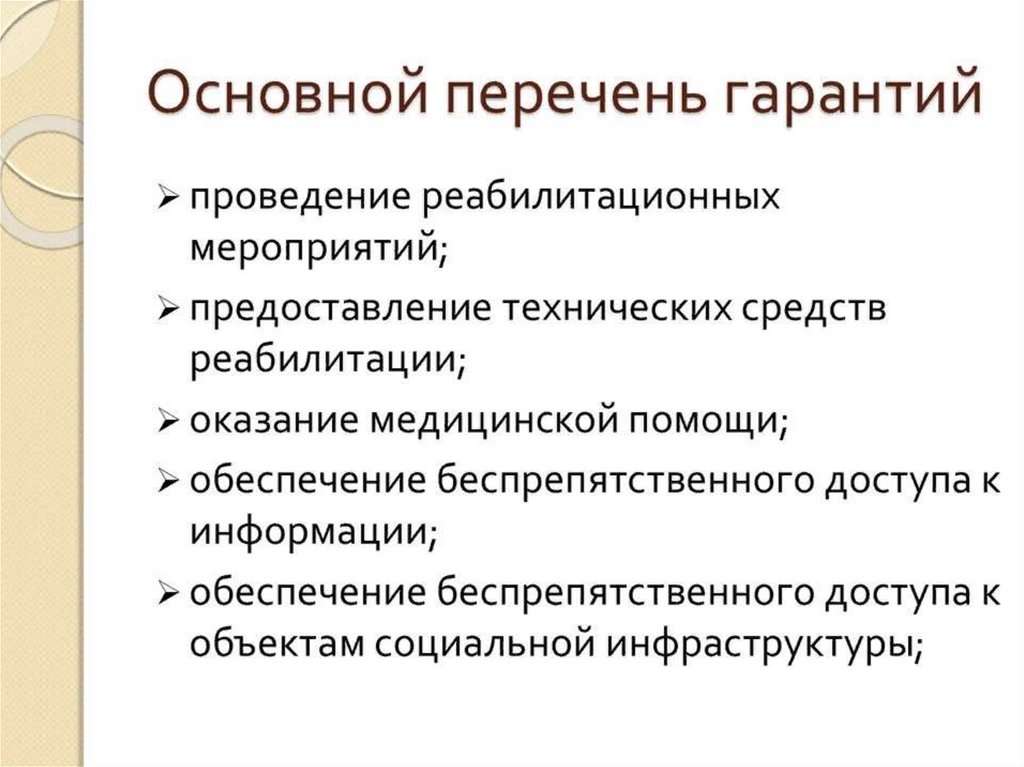 Основной перечень гарантий

➢ проведение реабилитационных мероприятий;
➢ предоставление технических средств реабилитации;
➢ оказание медицинской помощи;
➢ обеспечение беспрепятственного доступа к информации;
➢ обеспечение беспрепятственного доступа к объектам социальной инфраструктуры;